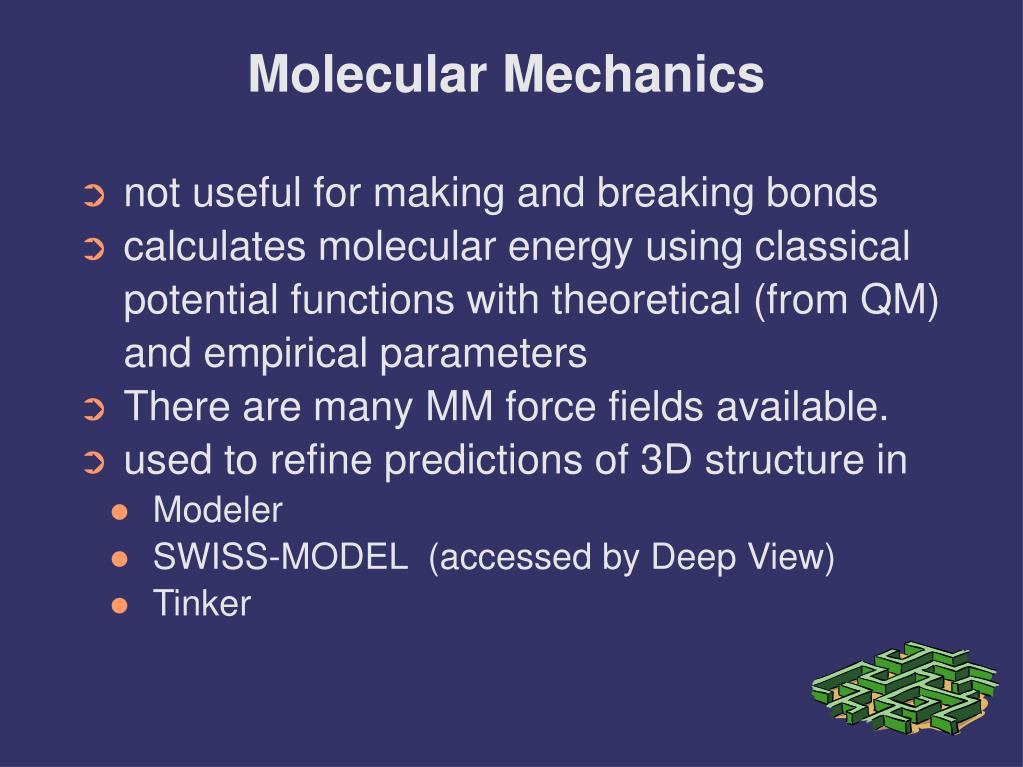 Molecular Mechanics

➲ not useful for making and breaking bonds
➲ calculates molecular energy using classical potential functions with theoretical (from QM) and empirical parameters
➲ There are many MM force fields available.
➲ used to refine predictions of 3D structure in
● Modeler
● SWISS-MODEL (accessed by Deep View)
● Tinker